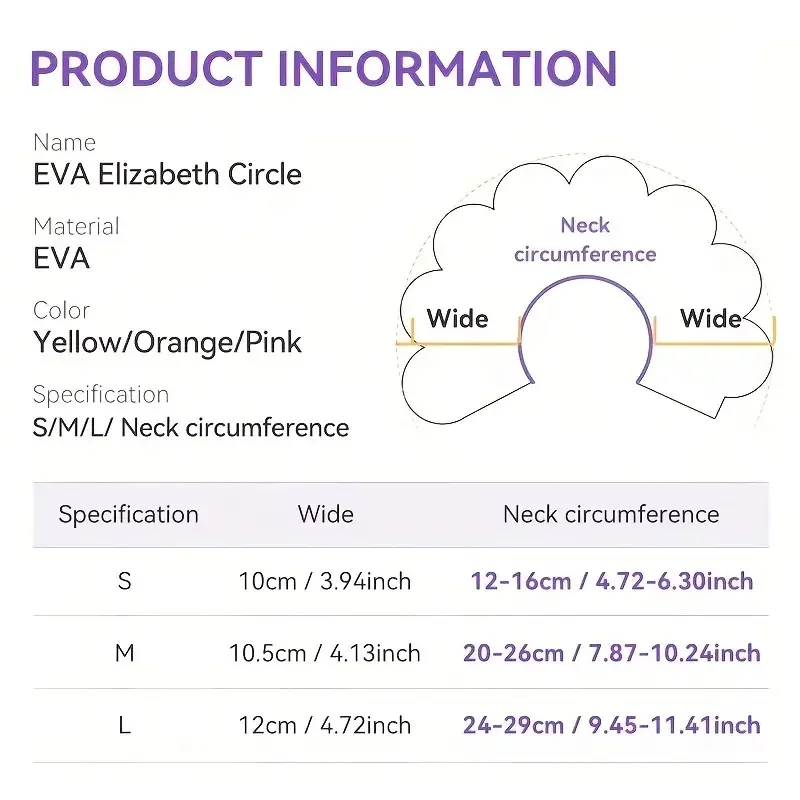 PRODUCT INFORMATION

Name
EVA Elizabeth Circle

Material
EVA

Color
Yellow/Orange/Pink

Specification
S/M/L/ Neck circumference

Neck circumference

Wide

Wide

| Specification | Wide | Neck circumference |
|---|---|---|
| S | 10cm / 3.94inch | 12-16cm / 4.72-6.30inch |
| M | 10.5cm / 4.13inch | 20-26cm / 7.87-10.24inch |
| L | 12cm / 4.72inch | 24-29cm / 9.45-11.41inch |